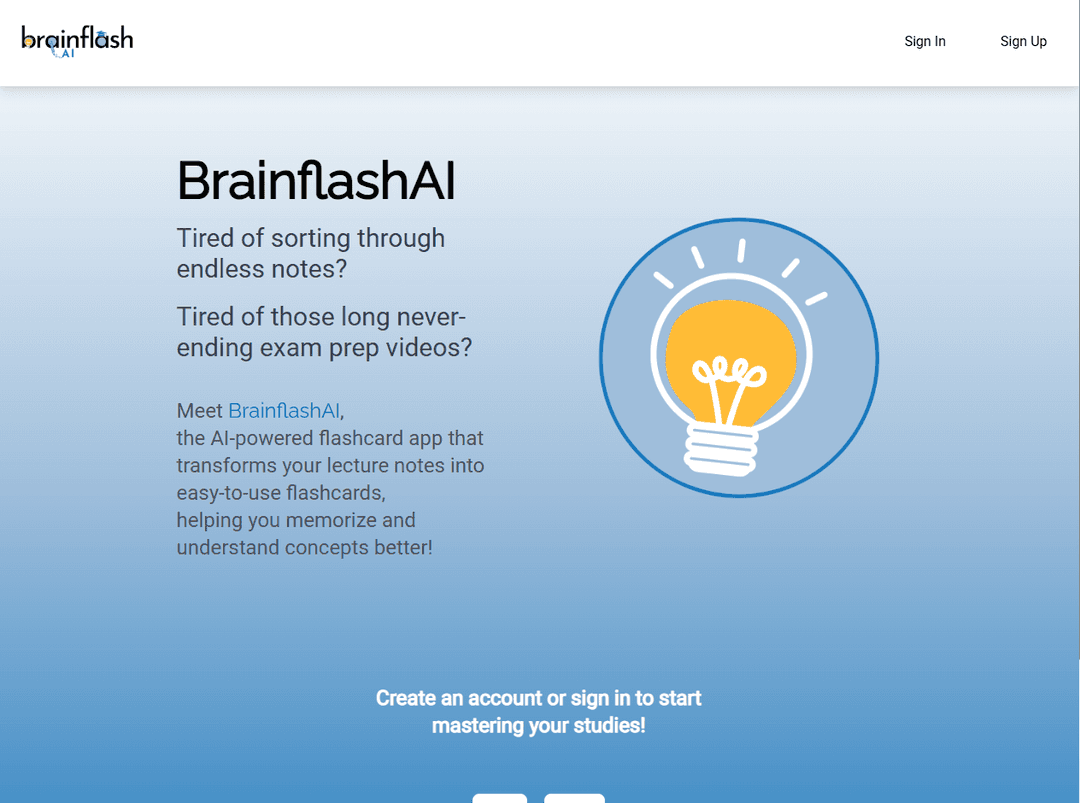 brainflash
AI

Sign In

Sign Up

BrainflashAI

Tired of sorting through endless notes?

Tired of those long never-ending exam prep videos?

Meet BrainflashAI,
the AI-powered flashcard app that transforms your lecture notes into easy-to-use flashcards,
helping you memorize and understand concepts better!

Create an account or sign in to start mastering your studies!